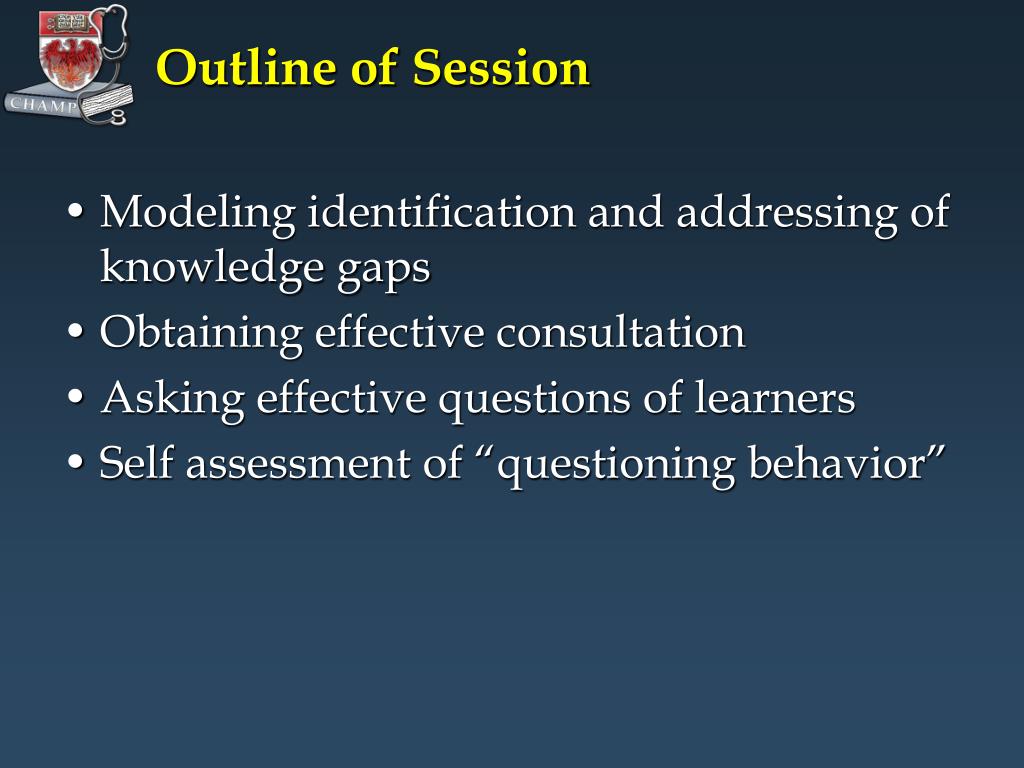 CHAMP

Outline of Session

• Modeling identification and addressing of knowledge gaps
• Obtaining effective consultation
• Asking effective questions of learners
• Self assessment of “questioning behavior”